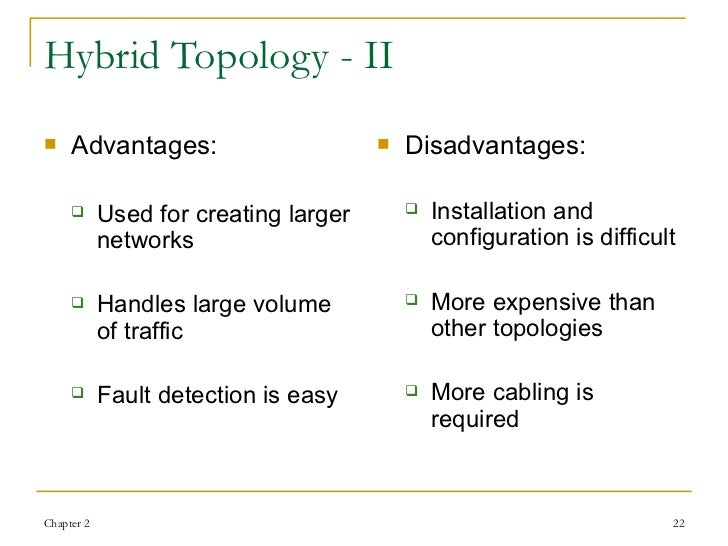 Hybrid Topology - II

Advantages:

Used for creating larger networks

Handles large volume of traffic

Fault detection is easy

Disadvantages:

Installation and configuration is difficult

More expensive than other topologies

More cabling is required

Chapter 2

22